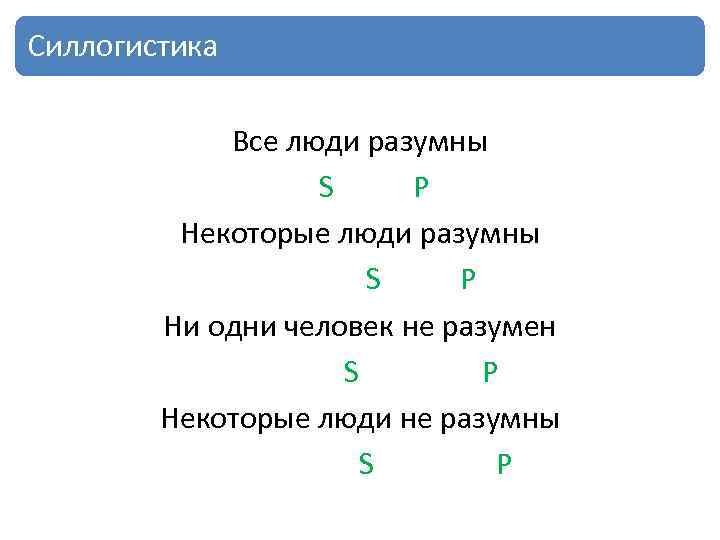 Силлогистика

Все люди разумны

S P

Некоторые люди разумны

S P

Ни одни человек не разумен

S P

Некоторые люди не разумны

S P